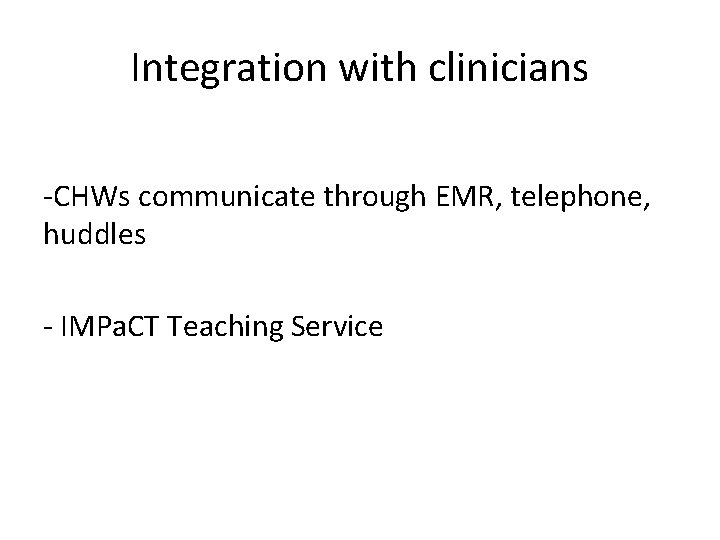 Integration with clinicians

-CHWs communicate through EMR, telephone, huddles

- IMPaCT Teaching Service